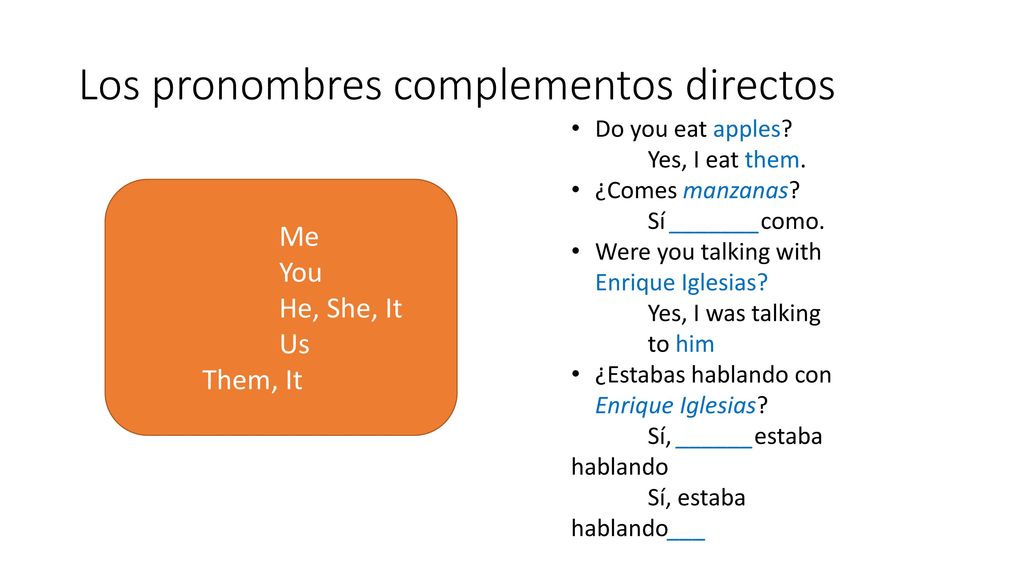 Los pronombres complementos directos

Me
You
He, She, It
Us
Them, It

• Do you eat apples?
Yes, I eat them.
• ¿Comes manzanas?
Sí _______ como.
• Were you talking with Enrique Iglesias?
Yes, I was talking to him
• ¿Estabas hablando con Enrique Iglesias?
Sí, ______ estaba hablando
Sí, estaba hablando___